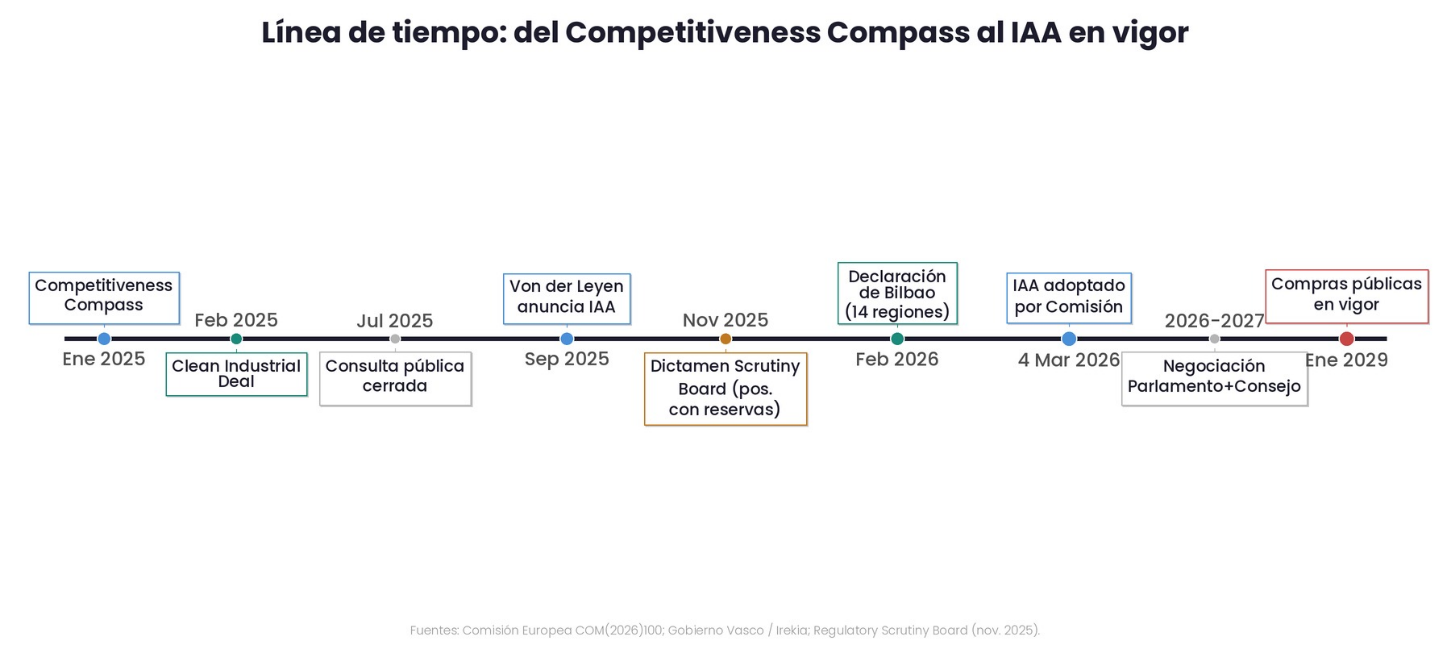 Línea de tiempo: del Competitiveness Compass al IAA en vigor

Competitiveness Compass
Ene 2025

Feb 2025
Clean Industrial Deal

Jul 2025
Consulta pública cerrada

Von der Leyen anuncia IAA
Sep 2025

Nov 2025
Dictamen Scrutiny Board (pos. con reservas)

Declaración de Bilbao (14 regiones)
Feb 2026

IAA adoptado por Comisión
4 Mar 2026

2026-2027
Negociación Parlamento+Consejo

Compras públicas en vigor
Ene 2029

Fuentes: Comisión Europea COM(2026)100; Gobierno Vasco / Irekia; Regulatory Scrutiny Board (nov. 2025).